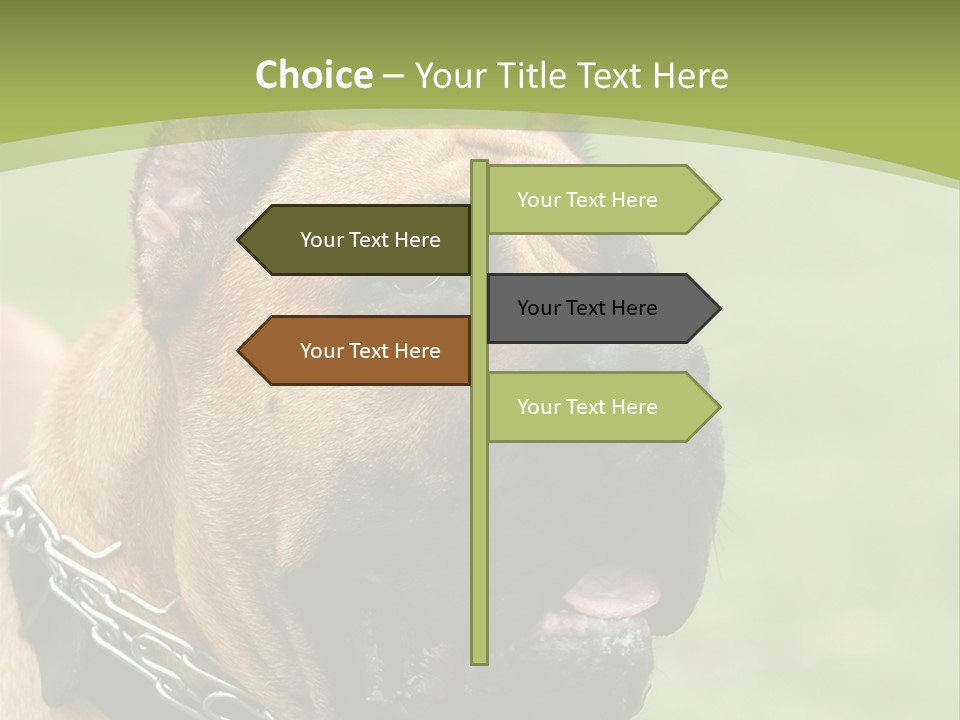 Choice – Your Title Text Here

Your Text Here

Your Text Here

Your Text Here

Your Text Here

Your Text Here